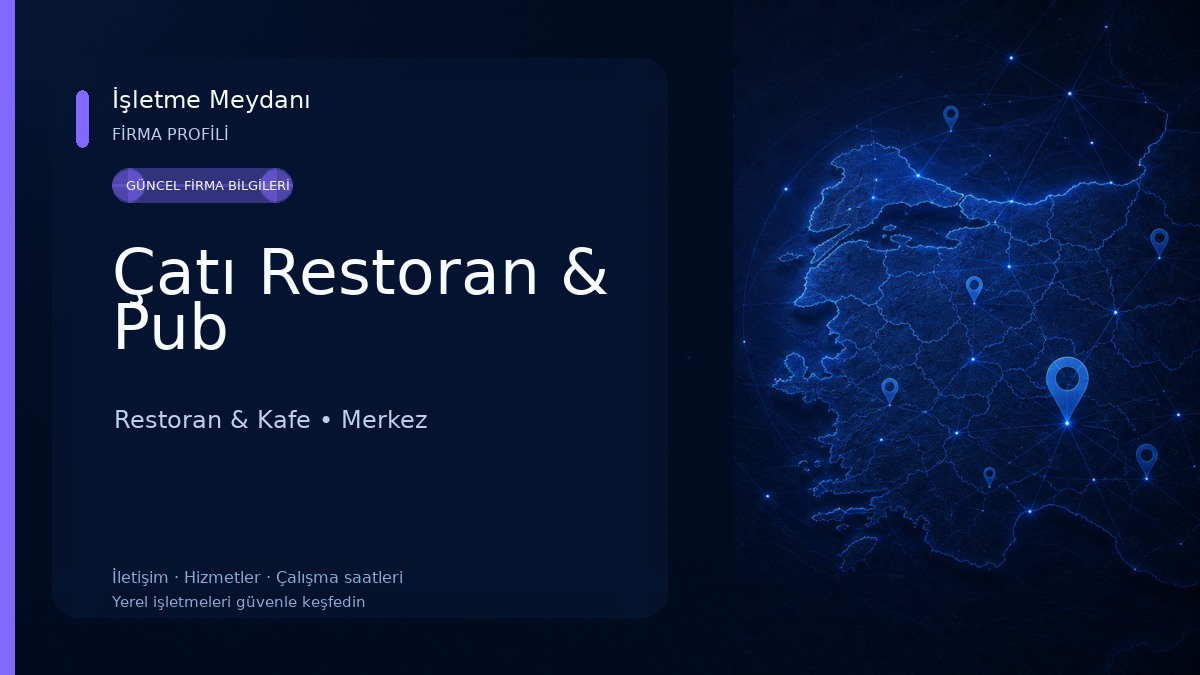 İşletme Meydanı
FİRMA PROFİLİ

GÜNCEL FİRMA BİLGİLERİ

Çatı Restoran & Pub

Restoran & Kafe • Merkez

İletişim · Hizmetler · Çalışma saatleri
Yerel işletmeleri güvenle keşfedin